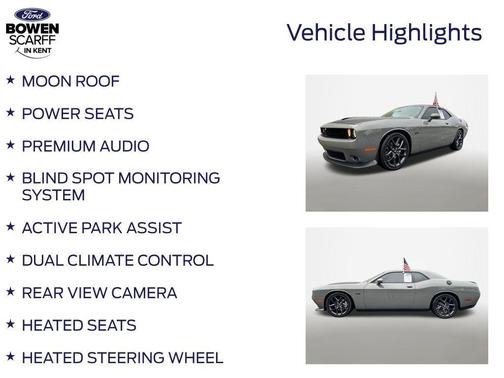 Ford
BOWEN
SCARFF
IN KENT

Vehicle Highlights

★ MOON ROOF

★ POWER SEATS

★ PREMIUM AUDIO

★ BLIND SPOT MONITORING SYSTEM

★ ACTIVE PARK ASSIST

★ DUAL CLIMATE CONTROL

★ REAR VIEW CAMERA

★ HEATED SEATS

★ HEATED STEERING WHEEL